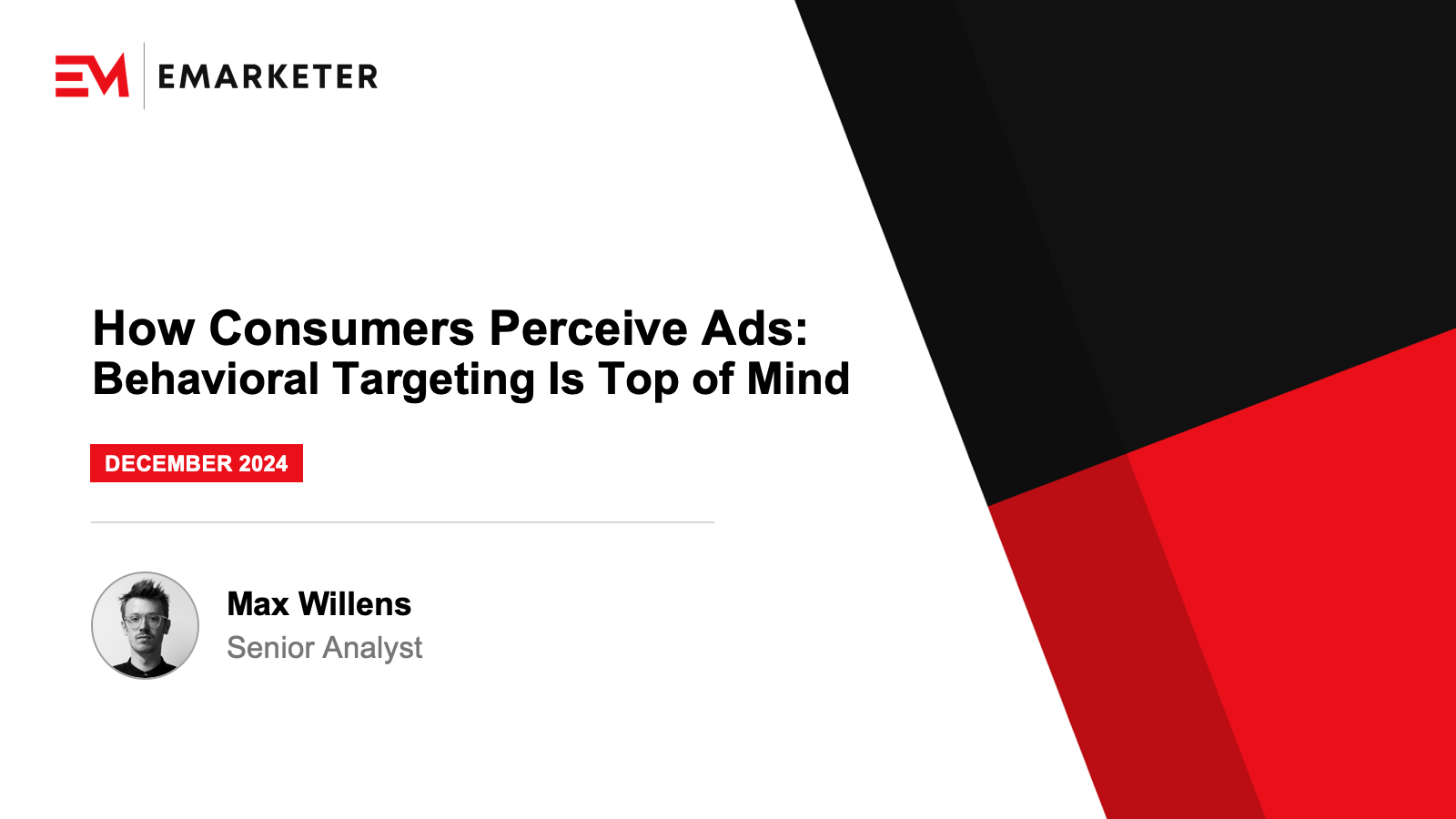 EM EMARKETER

How Consumers Perceive Ads: Behavioral Targeting Is Top of Mind

DECEMBER 2024

Max Willens
Senior Analyst